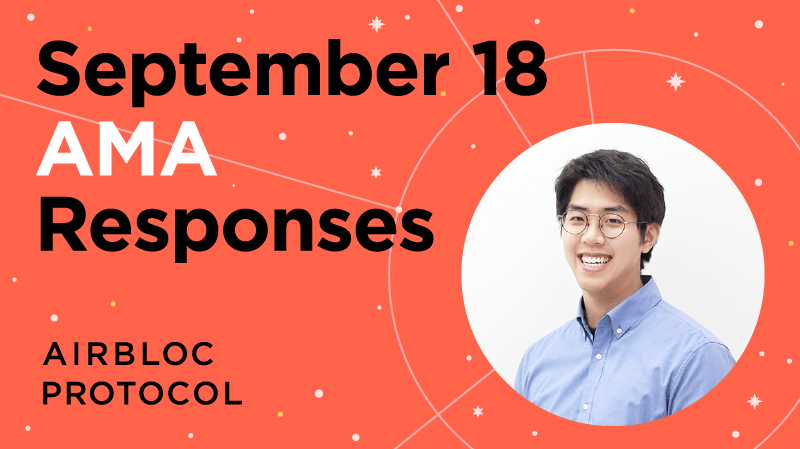 September 18
AMA
Responses

AIRBLOC
PROTOCOL